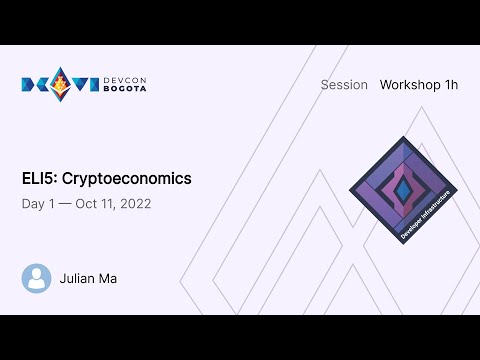 DEVCON BOGOTA

Session Workshop 1h

ELI5: Cryptoeconomics

Day 1 — Oct 11, 2022

Developer Infrastructure

Julian Ma